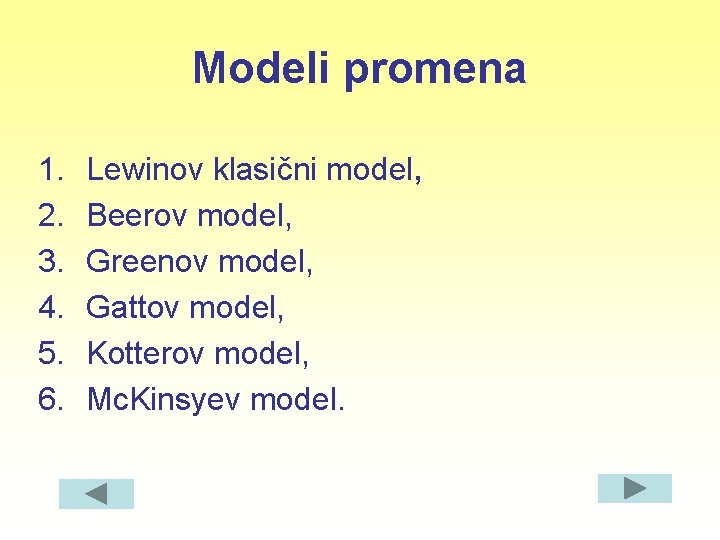 Modeli promena

1. Lewinov klasični model,
2. Beerov model,
3. Greenov model,
4. Gattov model,
5. Kotterov model,
6. McKinsyev model.